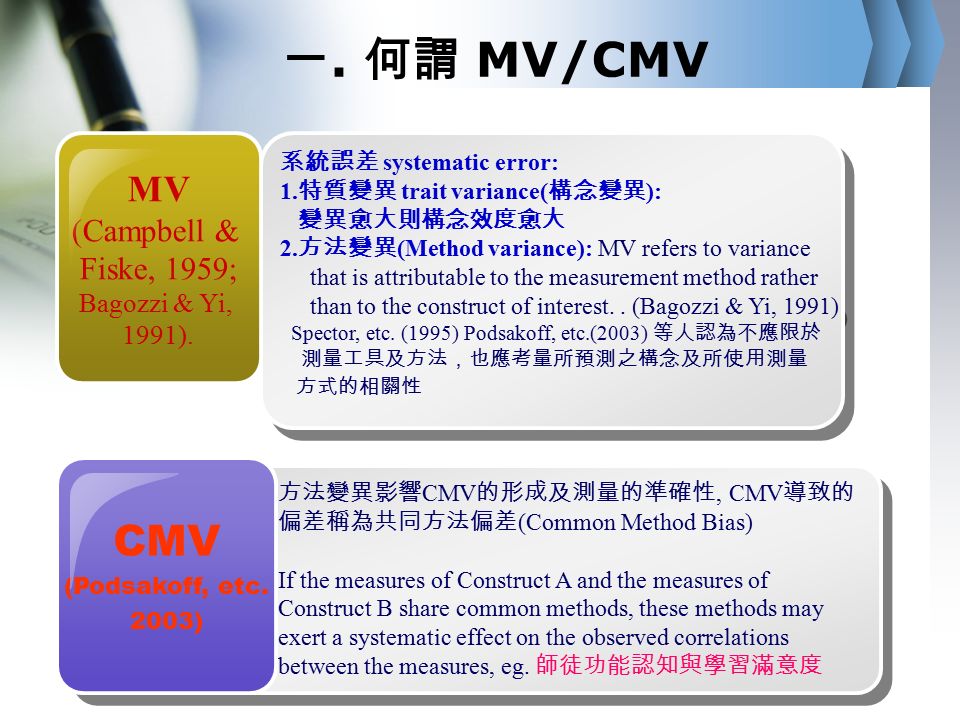 一. 何謂 MV/CMV

MV
(Campbell & Fiske, 1959;
Bagozzi & Yi, 1991).

系統誤差 systematic error:
1.特質變異 trait variance(構念變異):
變異愈大則構念效度愈大
2.方法變異(Method variance): MV refers to variance that is attributable to the measurement method rather than to the construct of interest. . (Bagozzi & Yi, 1991)
Spector, etc. (1995) Podsakoff, etc.(2003) 等人認為不應限於測量工具及方法，也應考量所預測之構念及所使用測量方式的相關性

CMV
(Podsakoff, etc. 2003)

方法變異影響CMV的形成及測量的準確性, CMV導致的偏差稱為共同方法偏差(Common Method Bias)

If the measures of Construct A and the measures of Construct B share common methods, these methods may exert a systematic effect on the observed correlations between the measures, eg. 師徒功能認知與學習滿意度